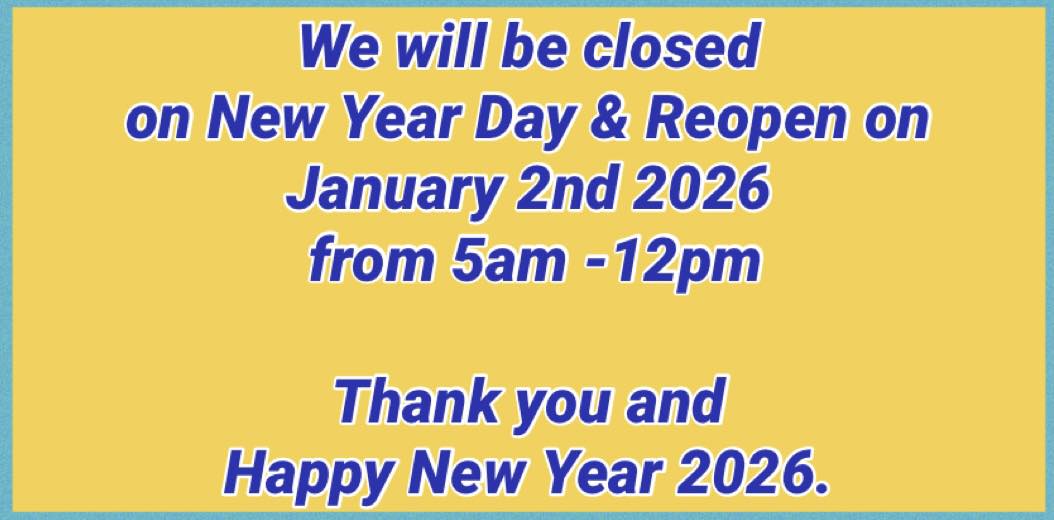 We will be closed on New Year Day & Reopen on January 2nd 2026 from 5am -12pm

Thank you and Happy New Year 2026.